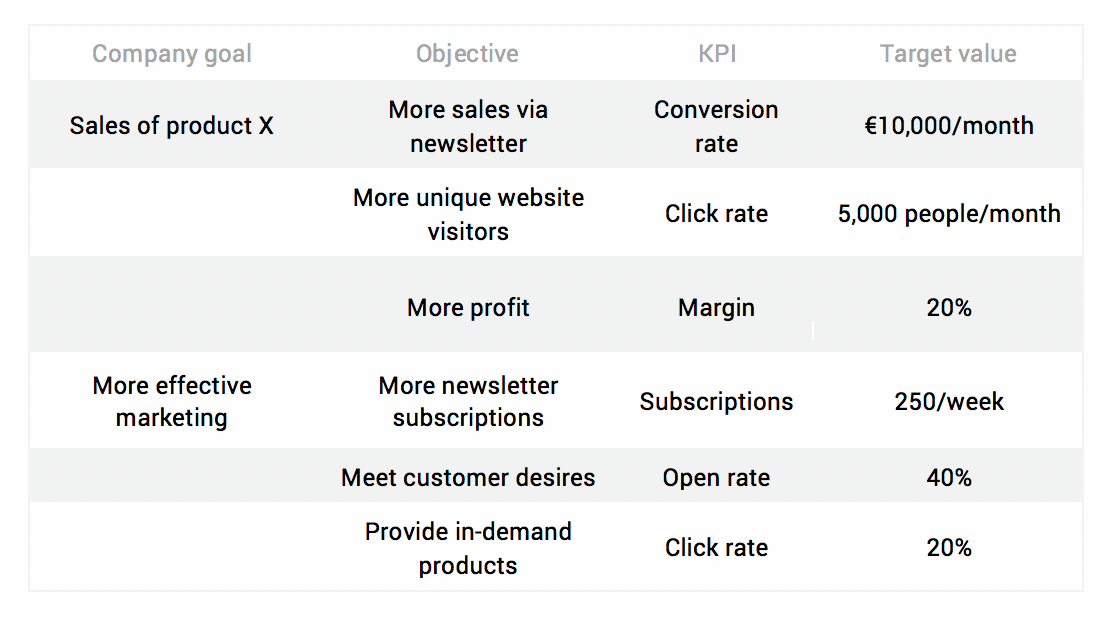 | Company goal | Objective | KPI | Target value |
|---|---|---|---|
| Sales of product X | More sales via newsletter | Conversion rate | €10,000/month |
| | More unique website visitors | Click rate | 5,000 people/month |
| | More profit | Margin | 20% |
| More effective marketing | More newsletter subscriptions | Subscriptions | 250/week |
| | Meet customer desires | Open rate | 40% |
| | Provide in-demand products | Click rate | 20% |